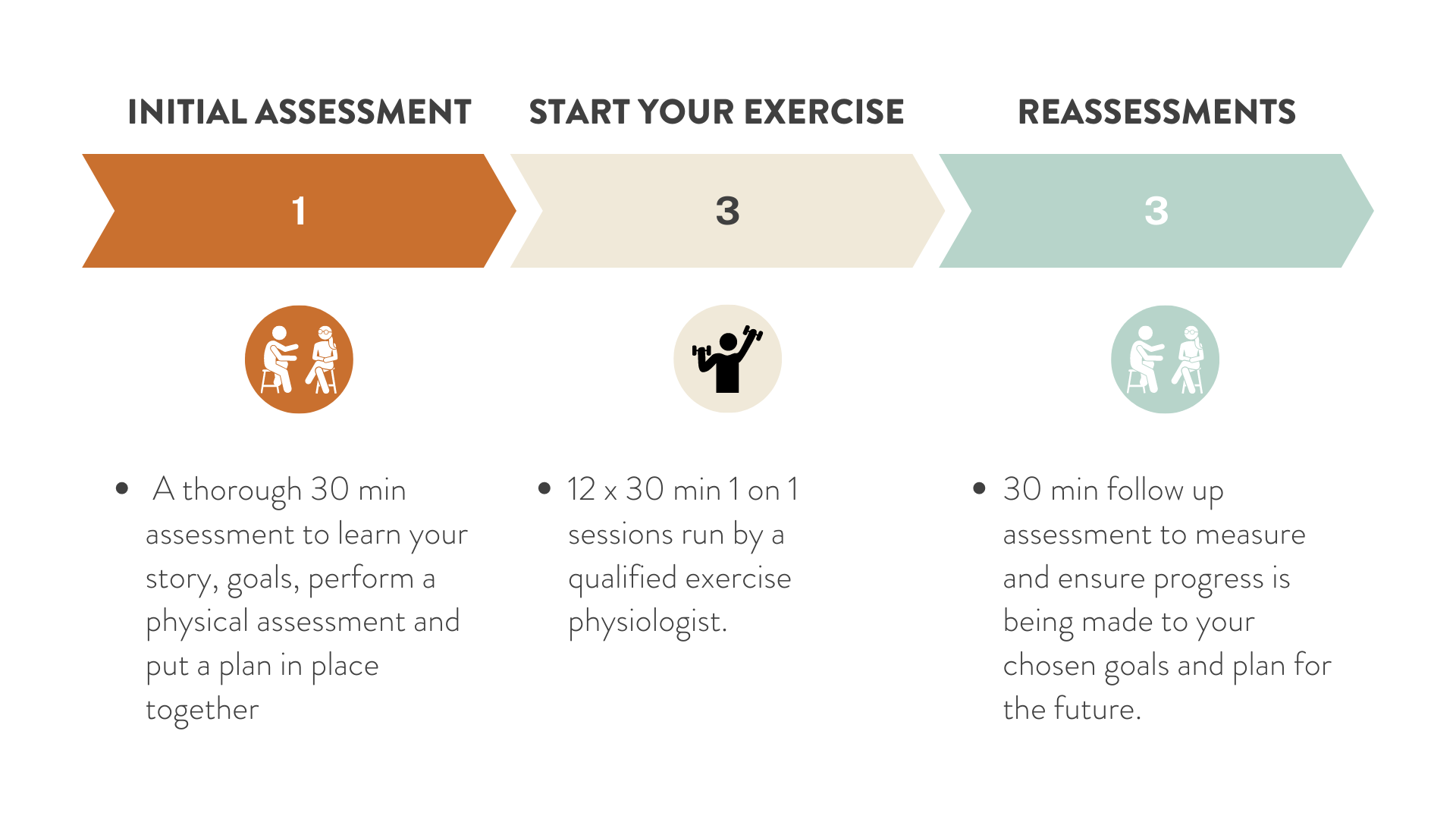 INITIAL ASSESSMENT

1

• A thorough 30 min assessment to learn your story, goals, perform a physical assessment and put a plan in place together

START YOUR EXERCISE

3

• 12 x 30 min 1 on 1 sessions run by a qualified exercise physiologist.

REASSESSMENTS

3

• 30 min follow up assessment to measure and ensure progress is being made to your chosen goals and plan for the future.